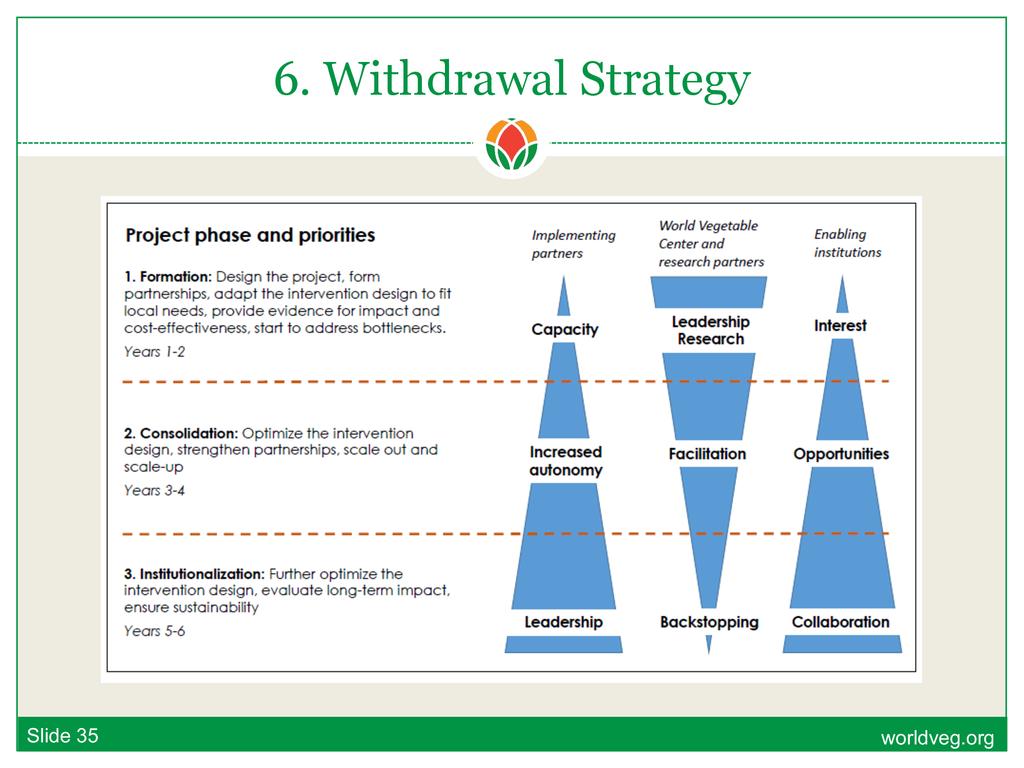 6. Withdrawal Strategy

Project phase and priorities

1. Formation: Design the project, form partnerships, adapt the intervention design to fit local needs, provide evidence for impact and cost-effectiveness, start to address bottlenecks.
Years 1-2

2. Consolidation: Optimize the intervention design, strengthen partnerships, scale out and scale-up
Years 3-4

3. Institutionalization: Further optimize the intervention design, evaluate long-term impact, ensure sustainability
Years 5-6

Implementing partners

Capacity

Increased autonomy

Leadership

World Vegetable Center and research partners

Leadership Research

Facilitation

Backstopping

Enabling institutions

Interest

Opportunities

Collaboration

Slide 35

worldveg.org